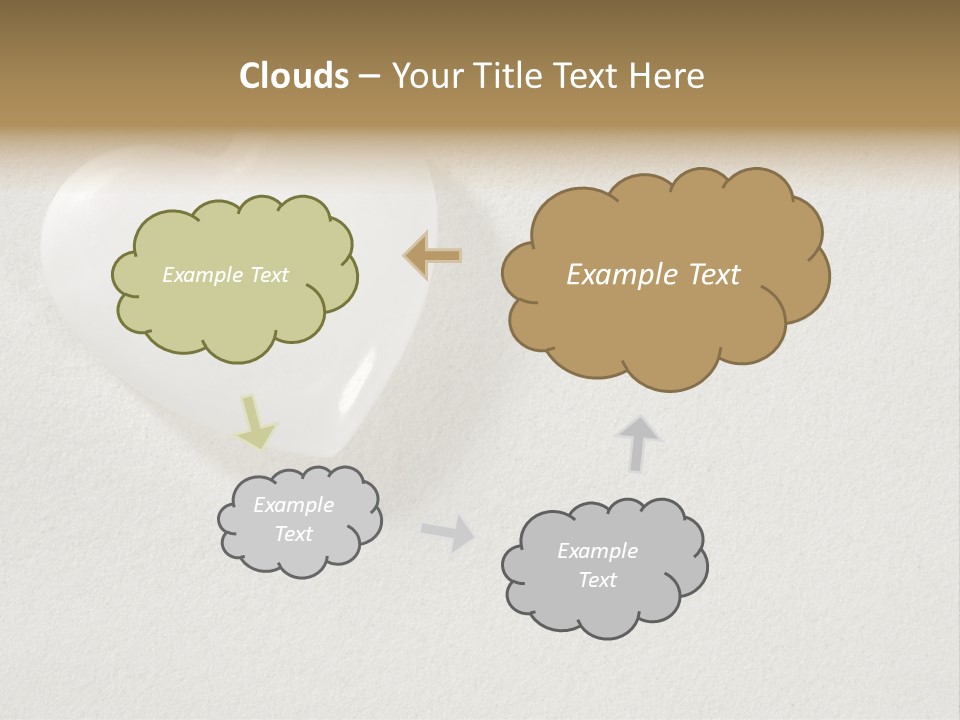 Clouds – Your Title Text Here

Example Text

Example Text

Example Text

Example Text